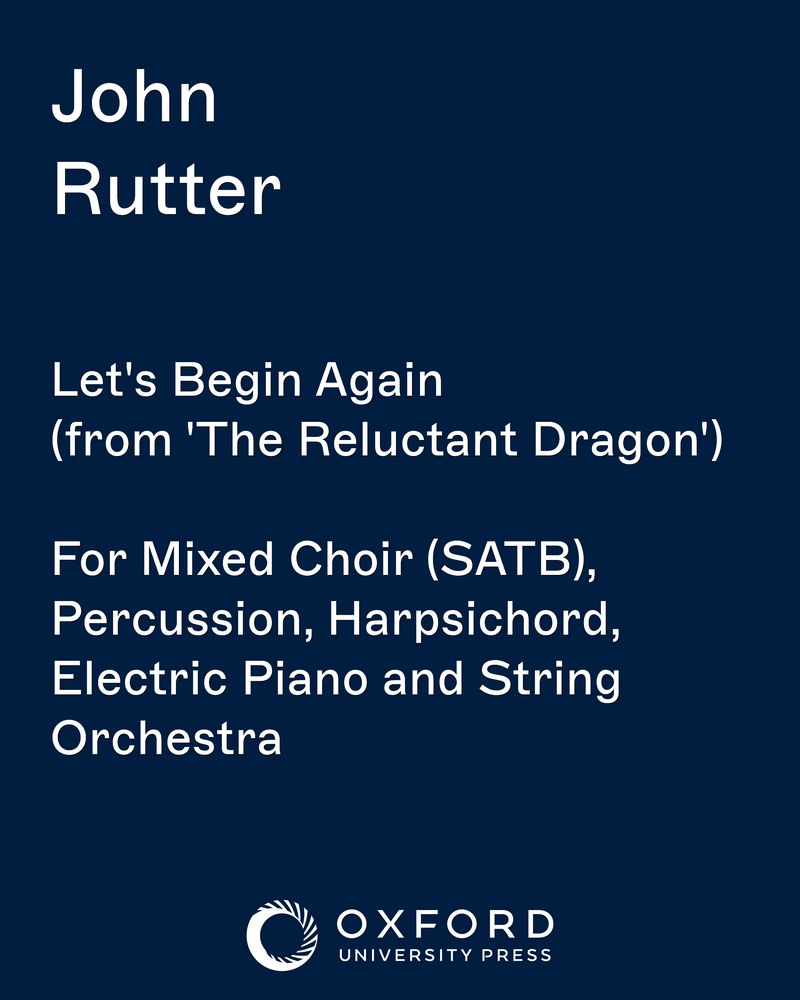 John
Rutter

Let's Begin Again
(from 'The Reluctant Dragon')

For Mixed Choir (SATB), Percussion, Harpsichord, Electric Piano and String Orchestra

OXFORD
UNIVERSITY PRESS